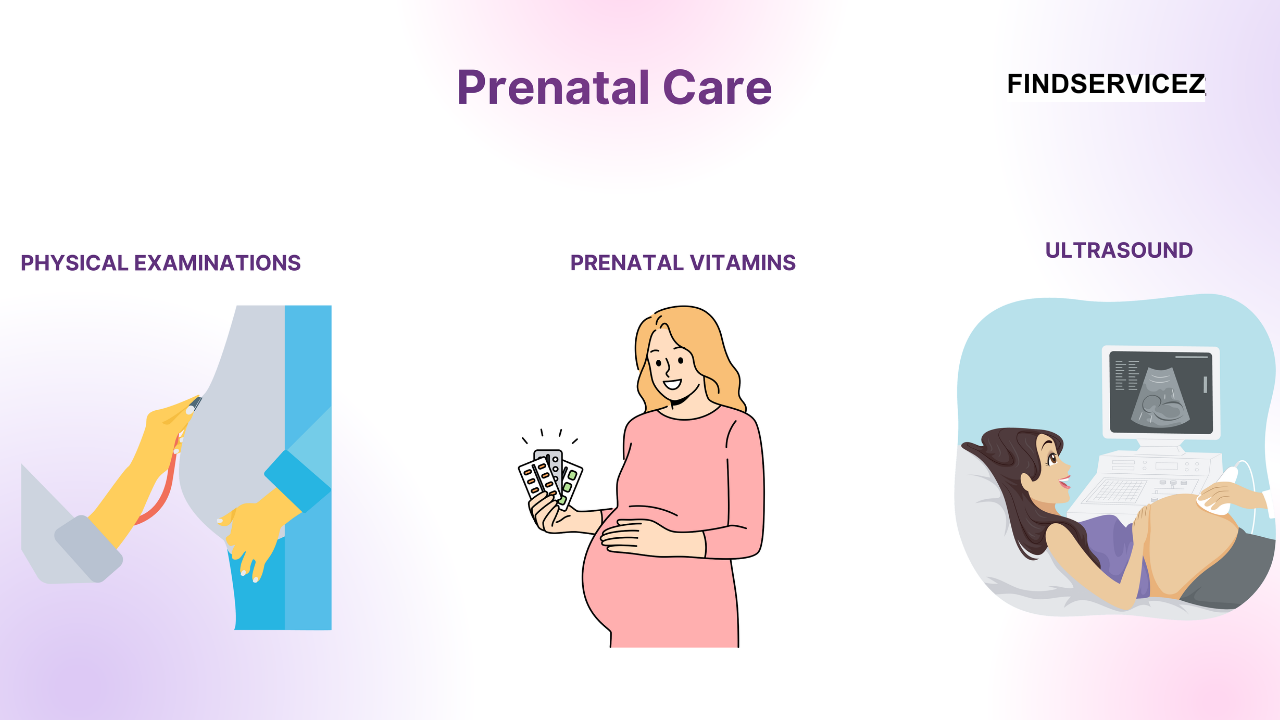 Prenatal Care

FINDSERVICEZ

PHYSICAL EXAMINATIONS

PRENATAL VITAMINS

ULTRASOUND